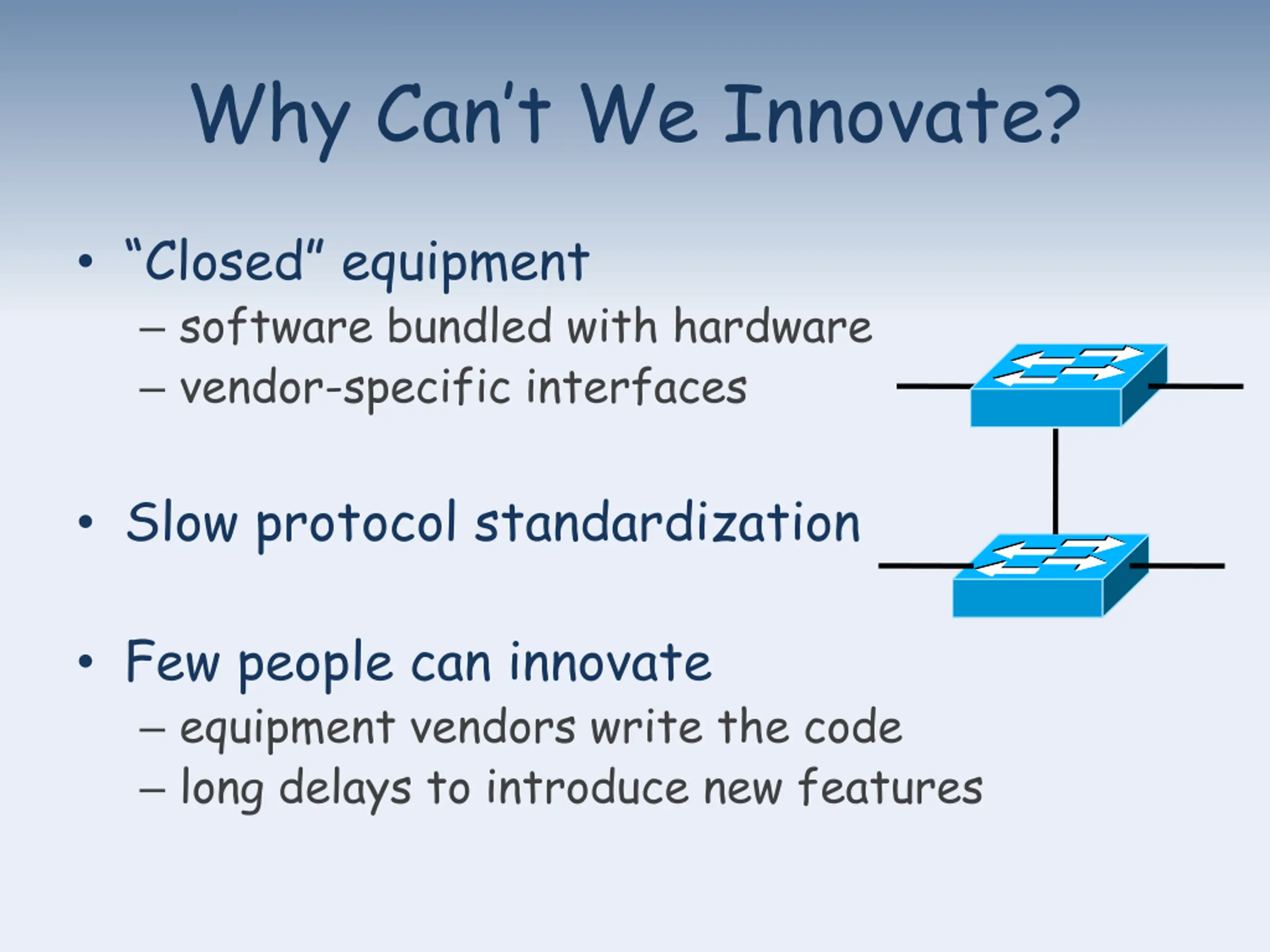 Why Can't We Innovate?

• "Closed" equipment
– software bundled with hardware
– vendor-specific interfaces

• Slow protocol standardization

• Few people can innovate
– equipment vendors write the code
– long delays to introduce new features